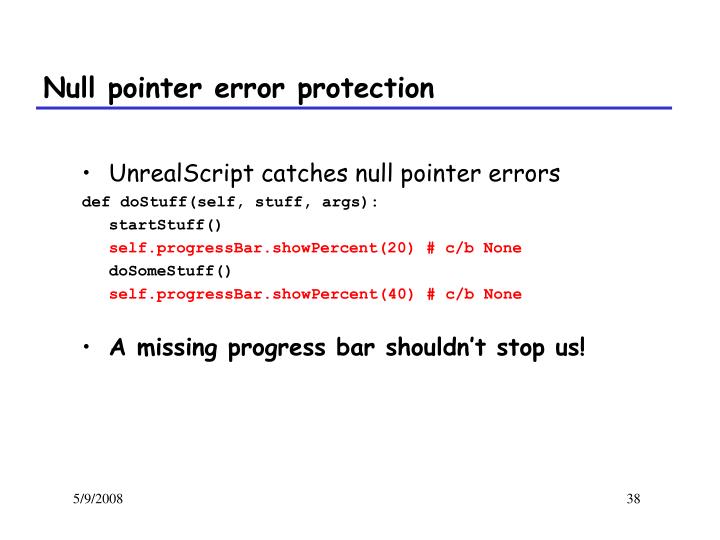 Null pointer error protection

• UnrealScript catches null pointer errors

def doStuff(self, stuff, args):
  startStuff()
  self.progressBar.showPercent(20) # c/b None
  doSomeStuff()
  self.progressBar.showPercent(40) # c/b None

• A missing progress bar shouldn't stop us!

5/9/2008

38